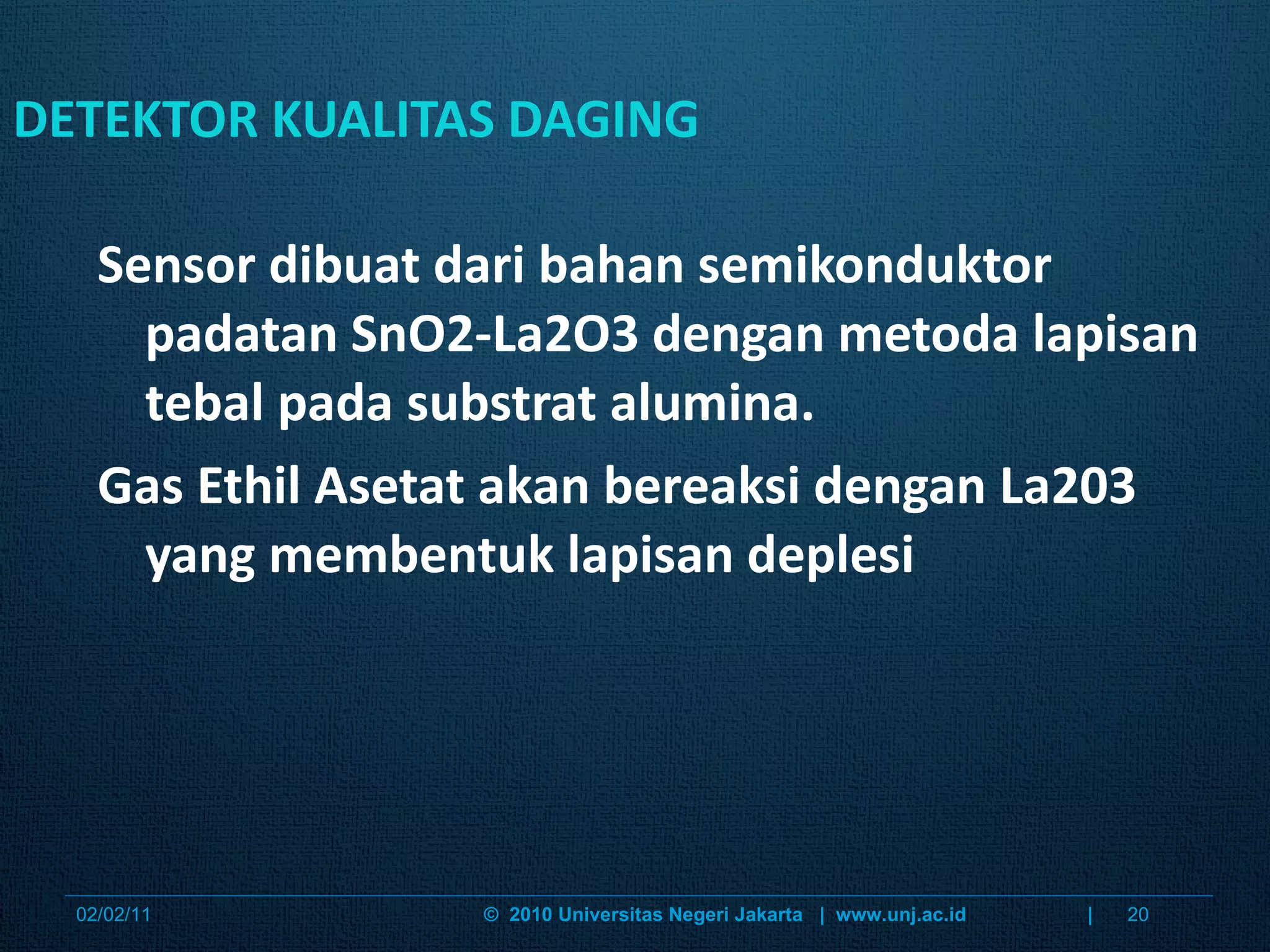 DETEKTOR KUALITAS DAGING

Sensor dibuat dari bahan semikonduktor padatan SnO2-La2O3 dengan metoda lapisan tebal pada substrat alumina.

Gas Ethil Asetat akan bereaksi dengan La203 yang membentuk lapisan deplesi

02/02/11 © 2010 Universitas Negeri Jakarta | www.unj.ac.id | 20